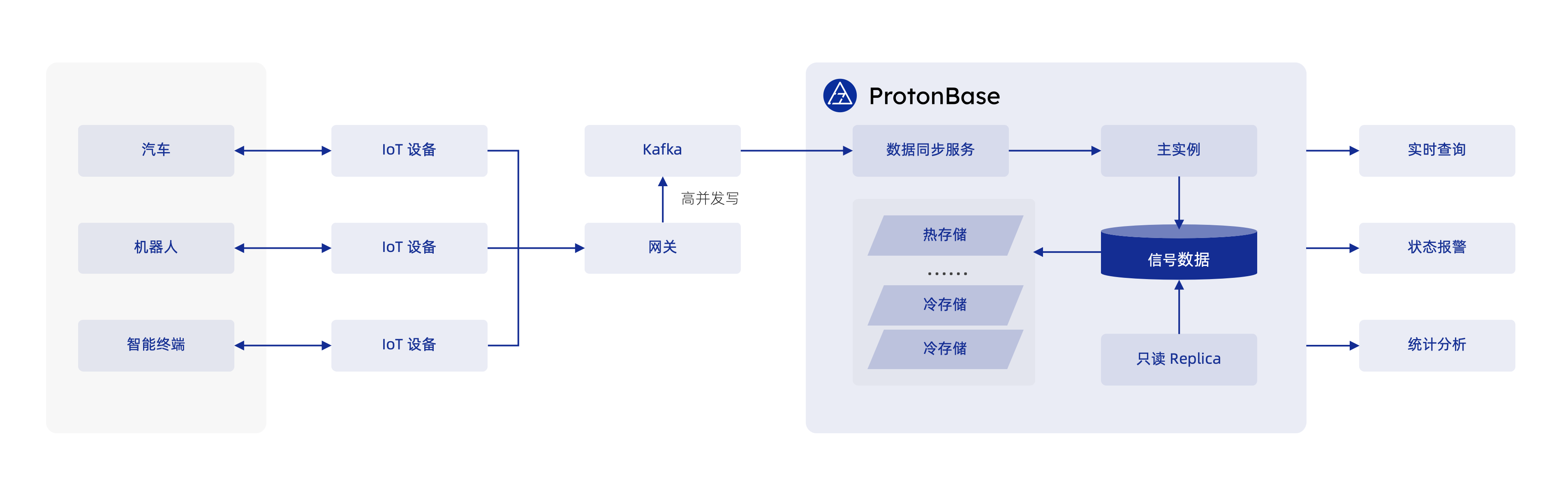 汽车

机器人

智能终端

IoT 设备

IoT 设备

IoT 设备

Kafka

高并发写

网关

ProtonBase

数据同步服务

主实例

热存储

......

冷存储

冷存储

信号数据

只读 Replica

实时查询

状态报警

统计分析